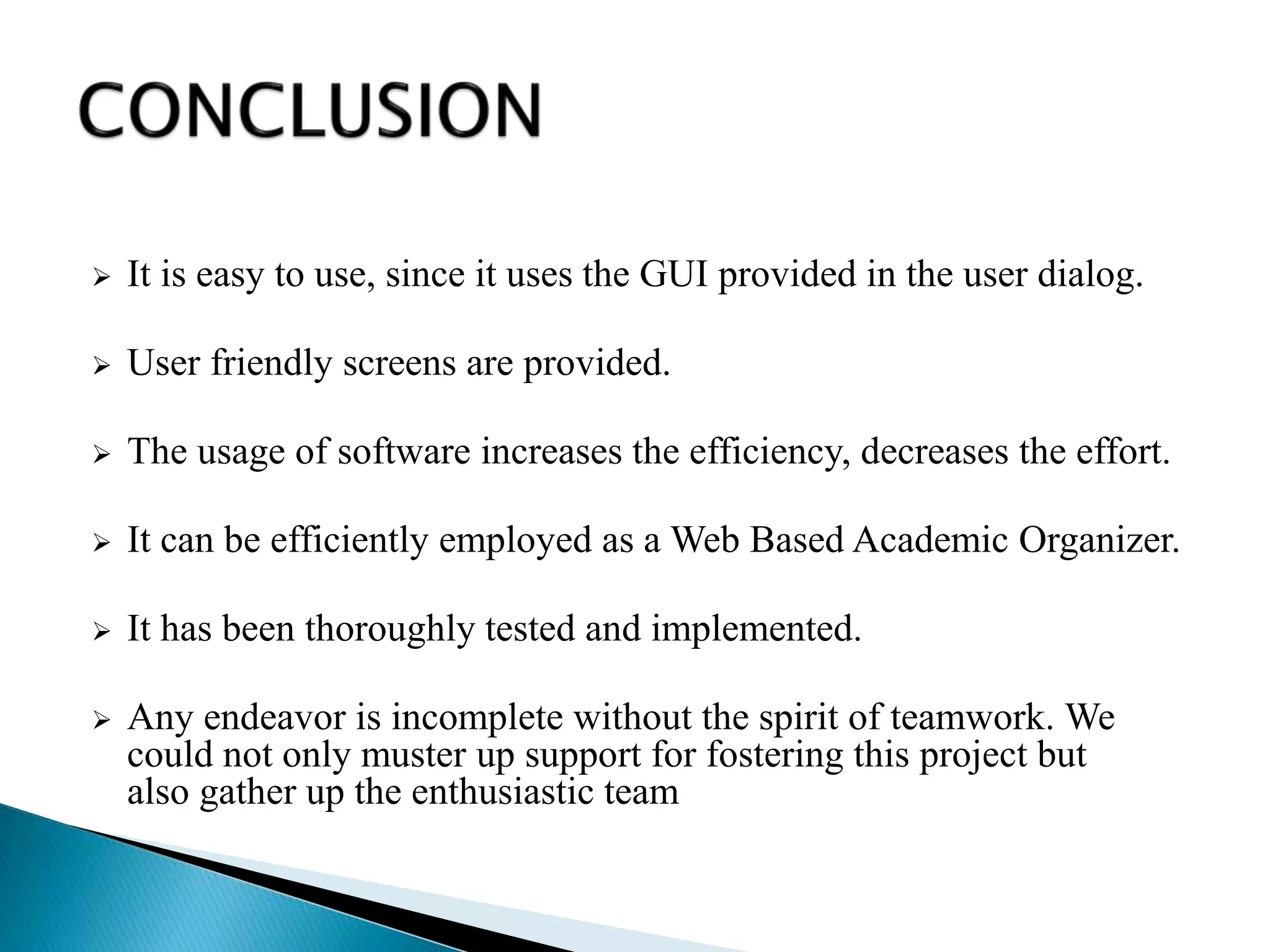 CONCLUSION

➢ It is easy to use, since it uses the GUI provided in the user dialog.

➢ User friendly screens are provided.

➢ The usage of software increases the efficiency, decreases the effort.

➢ It can be efficiently employed as a Web Based Academic Organizer.

➢ It has been thoroughly tested and implemented.

➢ Any endeavor is incomplete without the spirit of teamwork. We could not only muster up support for fostering this project but also gather up the enthusiastic team